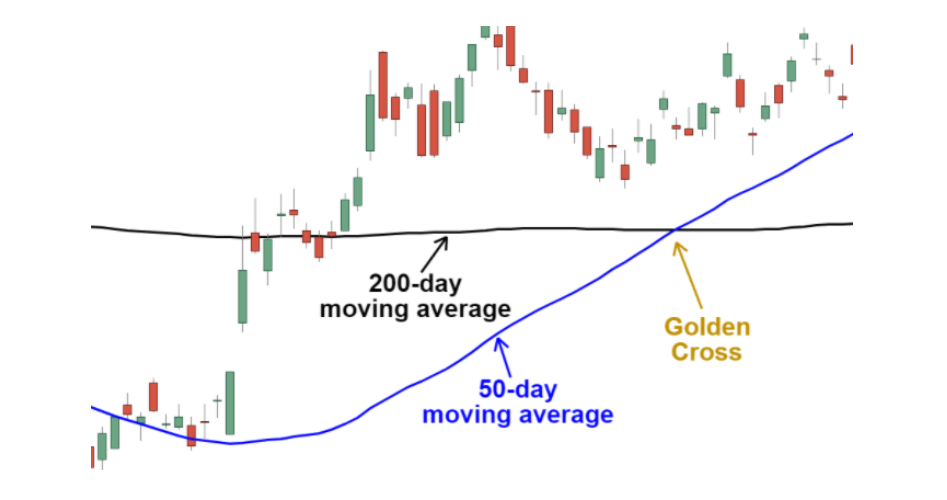 200-day
moving average

Golden
Cross

50-day
moving average